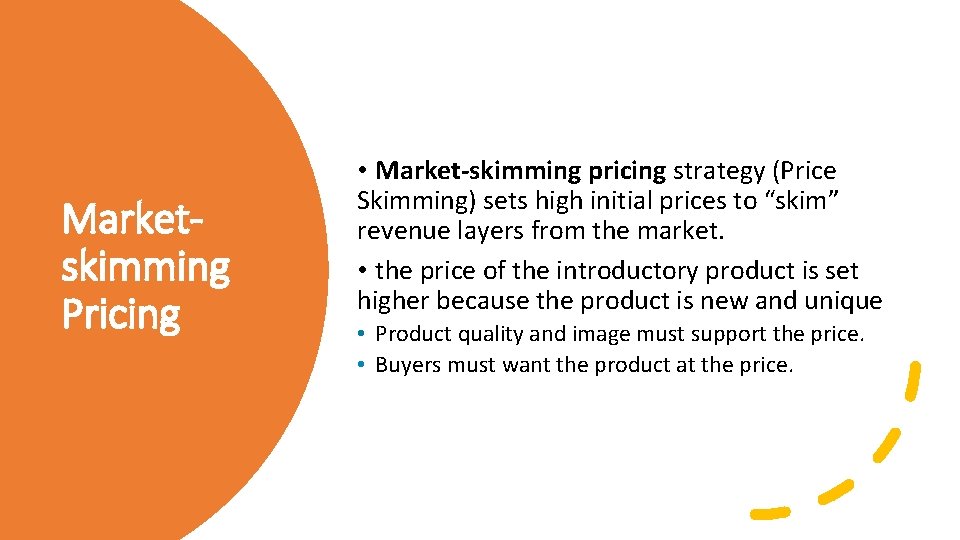 Market-skimming Pricing

• Market-skimming pricing strategy (Price Skimming) sets high initial prices to “skim” revenue layers from the market.

• the price of the introductory product is set higher because the product is new and unique

• Product quality and image must support the price.
• Buyers must want the product at the price.